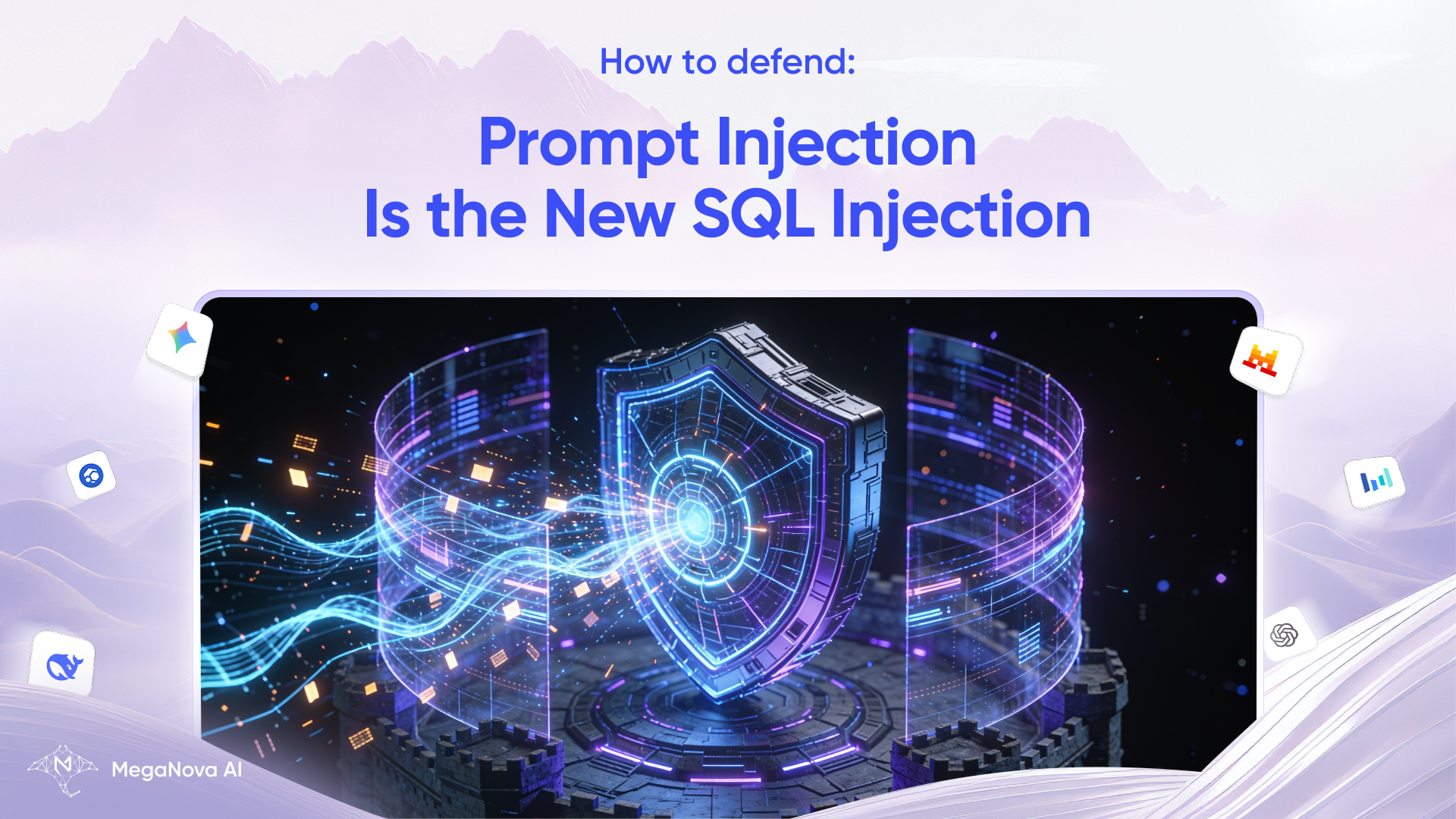 How to defend:

Prompt Injection
Is the New SQL Injection

MegaNova AI